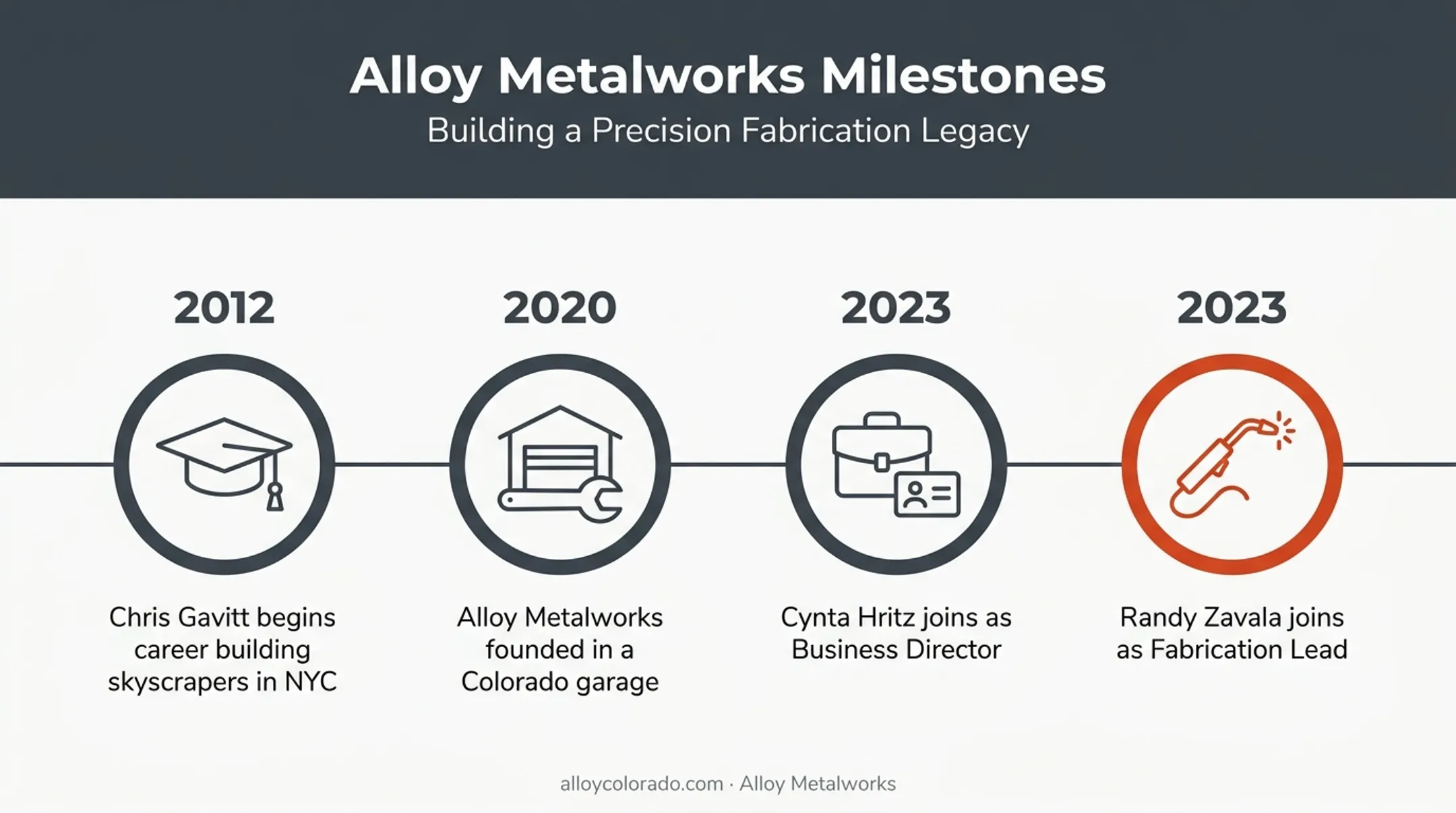 Alloy Metalworks Milestones
Building a Precision Fabrication Legacy

2012
Chris Gavitt begins career building skyscrapers in NYC

2020
Alloy Metalworks founded in a Colorado garage

2023
Cynta Hritz joins as Business Director

2023
Randy Zavala joins as Fabrication Lead

alloycolorado.com · Alloy Metalworks